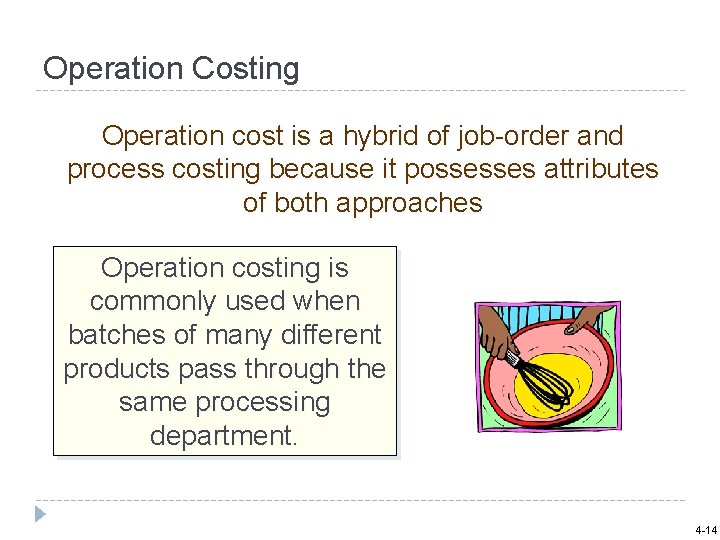 Operation Costing

Operation cost is a hybrid of job-order and process costing because it possesses attributes of both approaches

Operation costing is commonly used when batches of many different products pass through the same processing department.

4-14